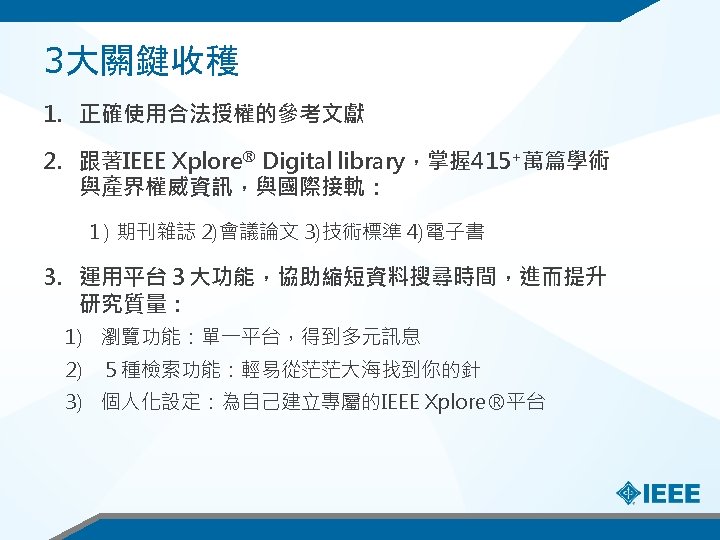 3大關鍵收穫

1. 正確使用合法授權的參考文獻

2. 跟著IEEE Xplore® Digital library，掌握415⁺萬篇學術與產界權威資訊，與國際接軌：

1) 期刊雜誌 2)會議論文 3)技術標準 4)電子書

3. 運用平台 3 大功能，協助縮短資料搜尋時間，進而提升研究質量：

1) 瀏覽功能：單一平台，得到多元訊息

2) 5 種檢索功能：輕易從茫茫大海找到你的針

3) 個人化設定：為自己建立專屬的IEEE Xplore®平台

IEEE